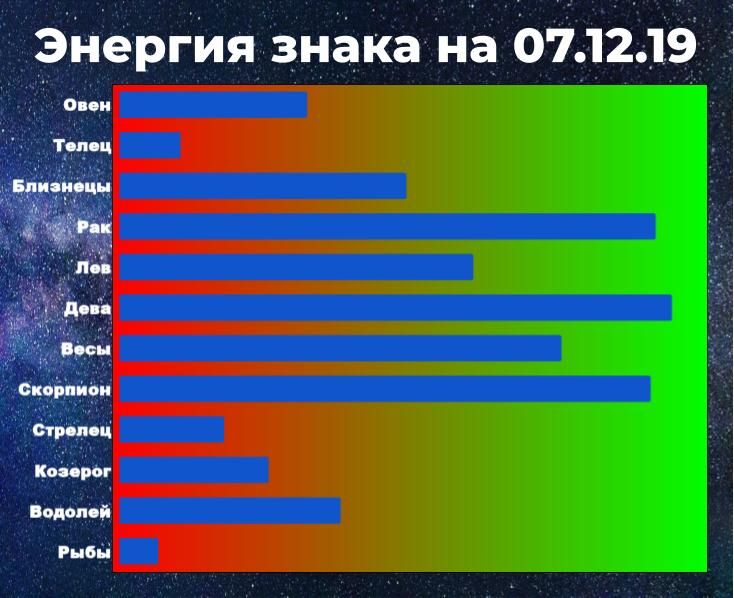 Энергия знака на 07.12.19

Овен
Телец
Близнецы
Рак
Лев
Дева
Весы
Скорпион
Стрелец
Козерог
Водолей
Рыбы